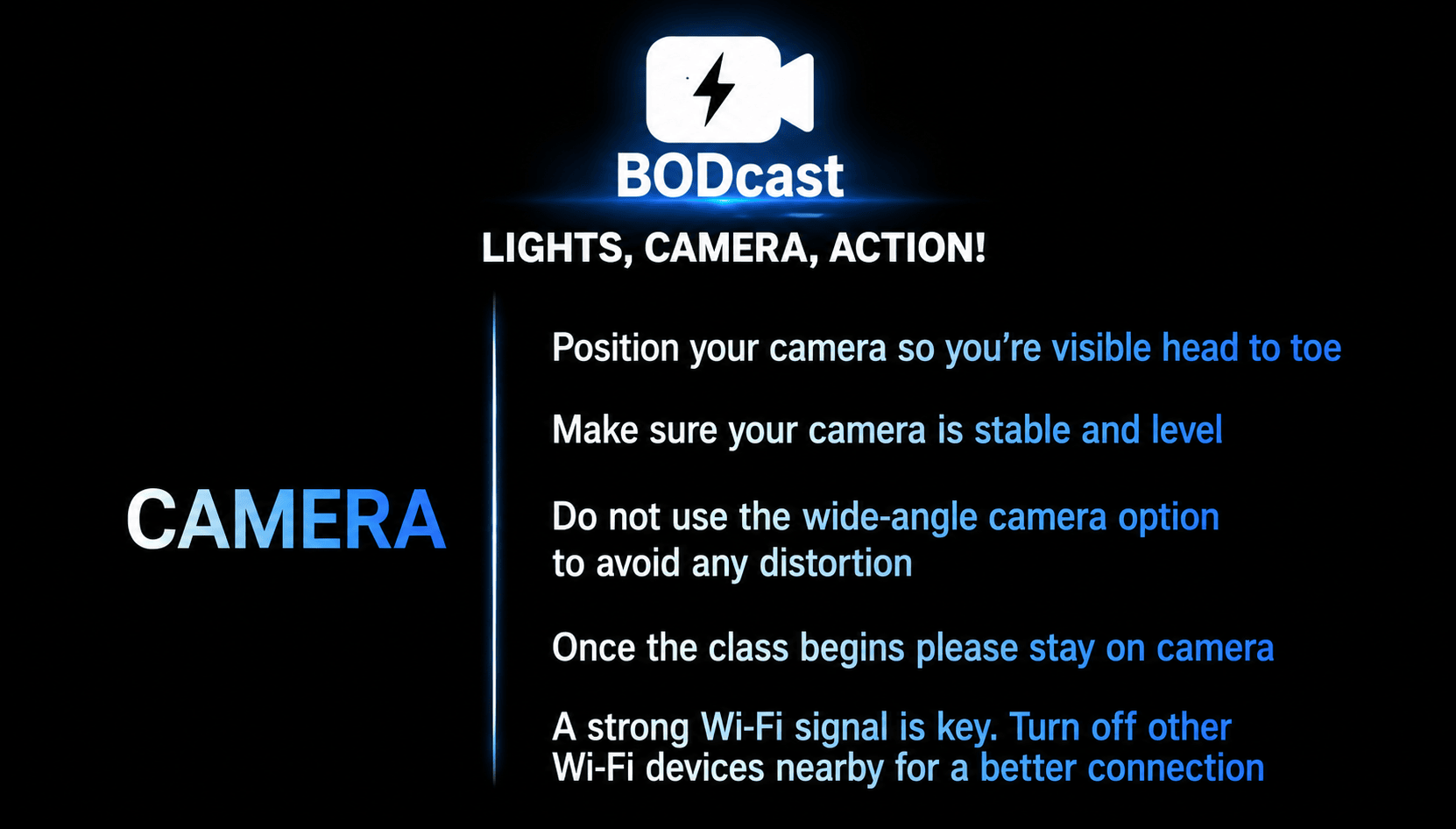 BODcast

LIGHTS, CAMERA, ACTION!

CAMERA

Position your camera so you're visible head to toe

Make sure your camera is stable and level

Do not use the wide-angle camera option to avoid any distortion

Once the class begins please stay on camera

A strong Wi-Fi signal is key. Turn off other Wi-Fi devices nearby for a better connection